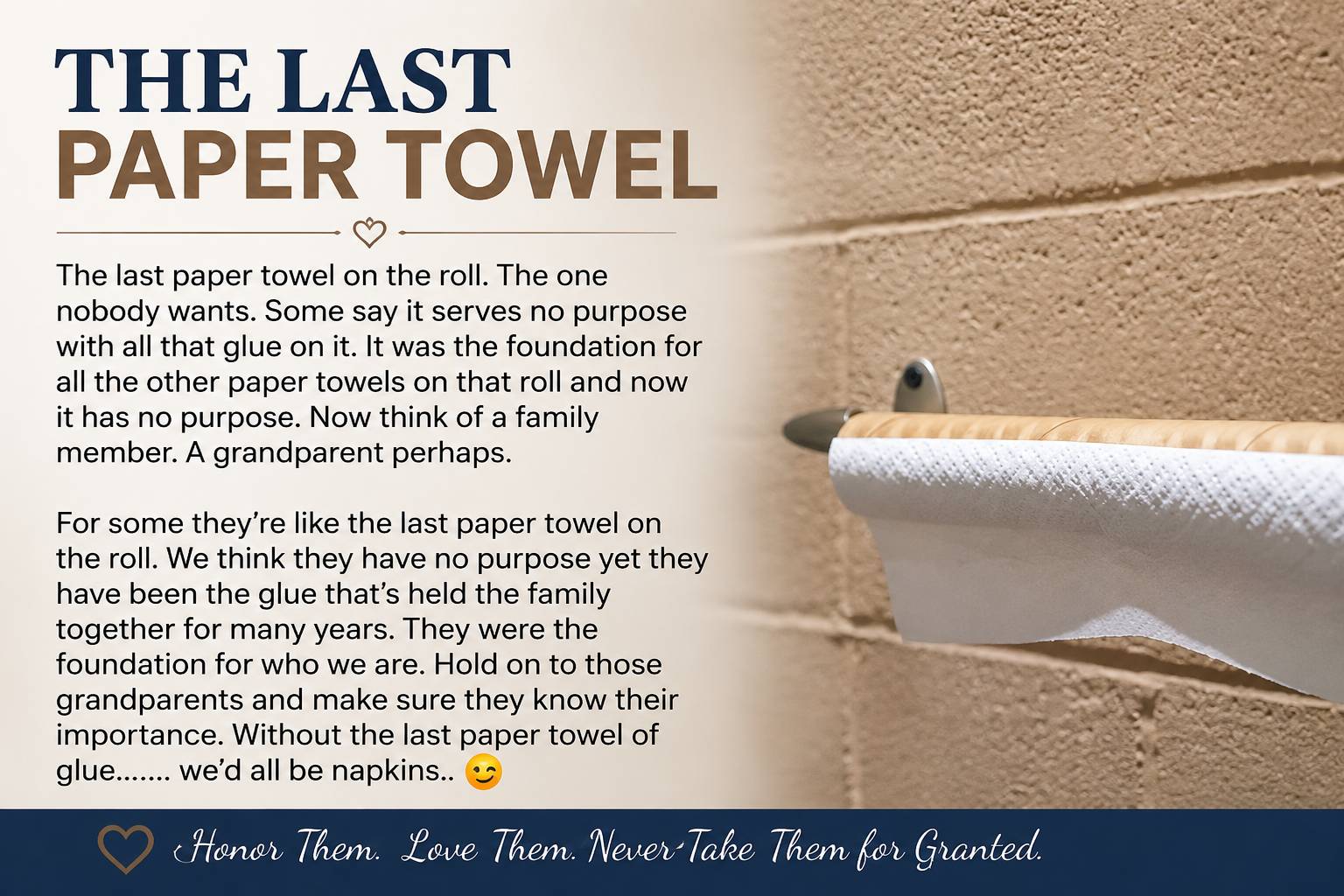 THE LAST
PAPER TOWEL

The last paper towel on the roll. The one nobody wants. Some say it serves no purpose with all that glue on it. It was the foundation for all the other paper towels on that roll and now it has no purpose. Now think of a family member. A grandparent perhaps.

For some they're like the last paper towel on the roll. We think they have no purpose yet they have been the glue that's held the family together for many years. They were the foundation for who we are. Hold on to those grandparents and make sure they know their importance. Without the last paper towel of glue....... we'd all be napkins.. 😉

Honor Them. Love Them. Never Take Them for Granted.